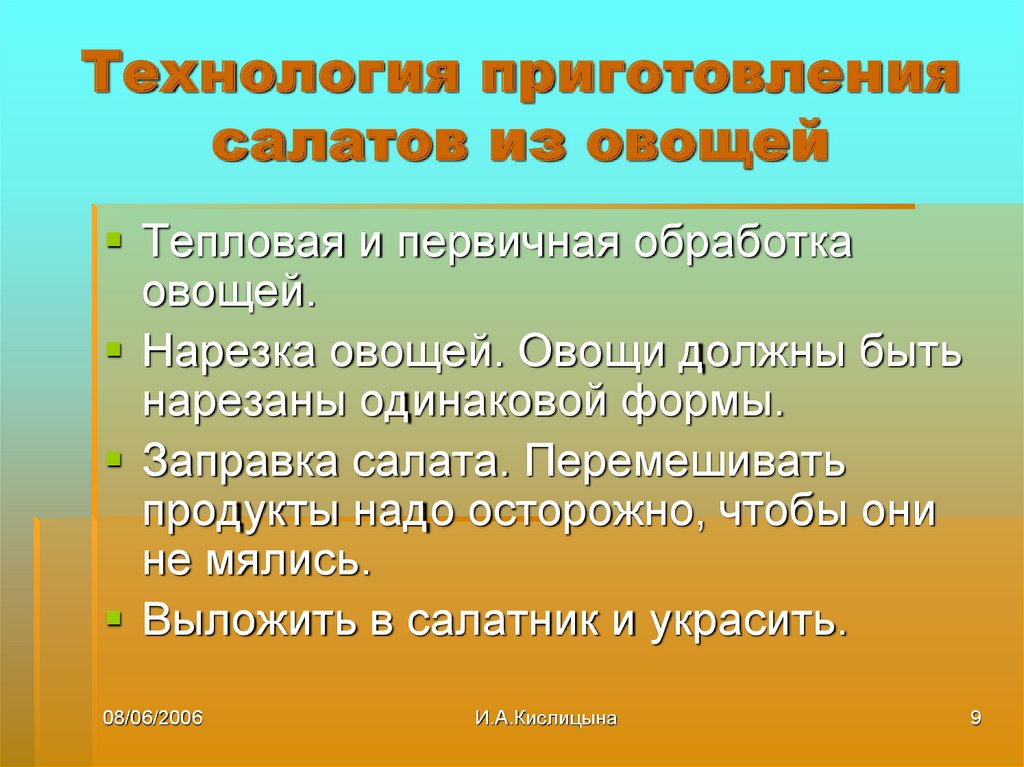 Технология приготовления салатов из овощей

▪ Тепловая и первичная обработка овощей.
▪ Нарезка овощей. Овощи должны быть нарезаны одинаковой формы.
▪ Заправка салата. Перемешивать продукты надо осторожно, чтобы они не мялись.
▪ Выложить в салатник и украсить.

08/06/2006

И.А.Кислицына

9